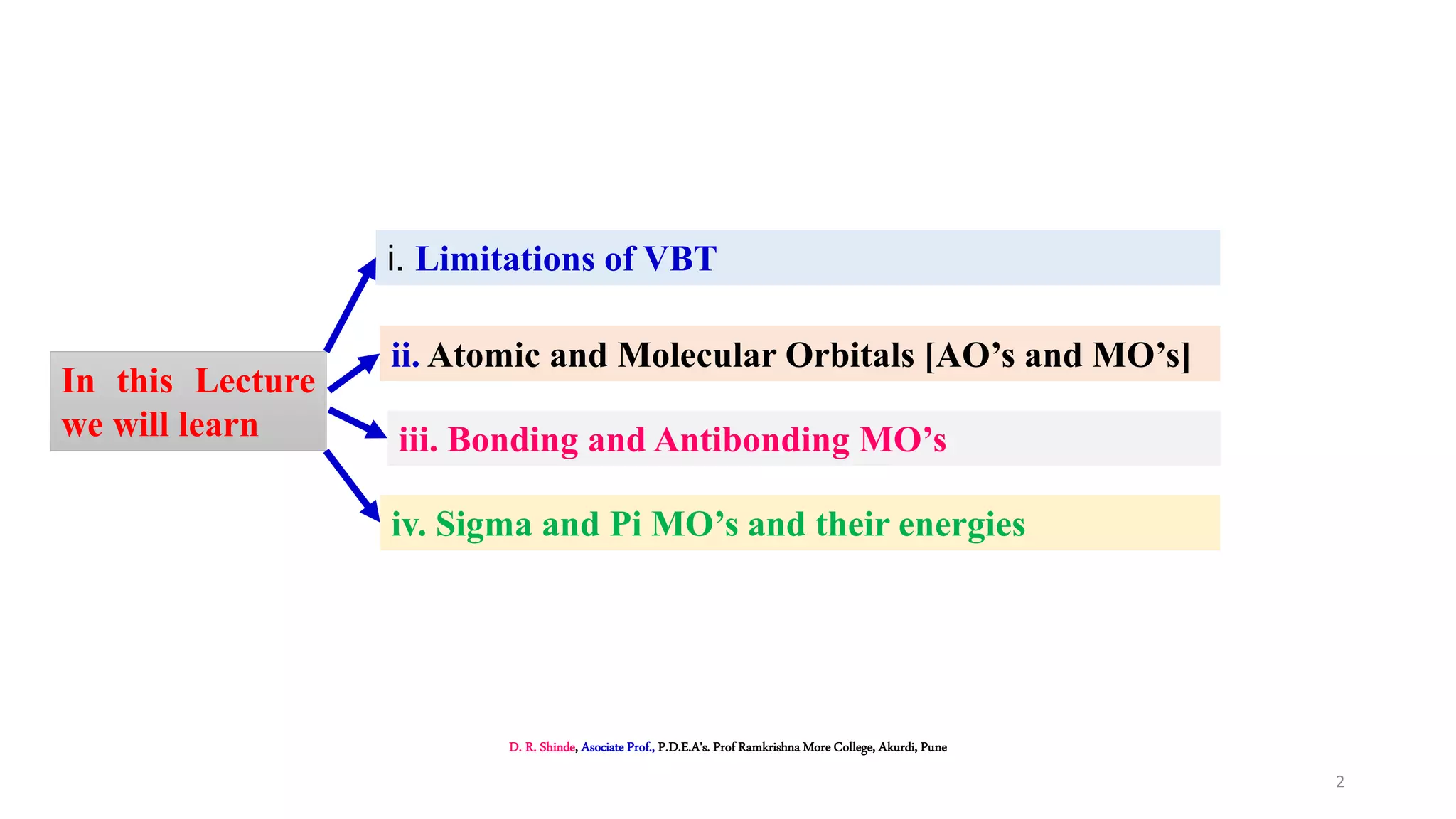 In this Lecture we will learn

i. Limitations of VBT

ii. Atomic and Molecular Orbitals [AO’s and MO’s]

iii. Bonding and Antibonding MO’s

iv. Sigma and Pi MO’s and their energies

D. R. Shinde, Asociate Prof., P.D.E.A's. Prof Ramkrishna More College, Akurdi, Pune

2